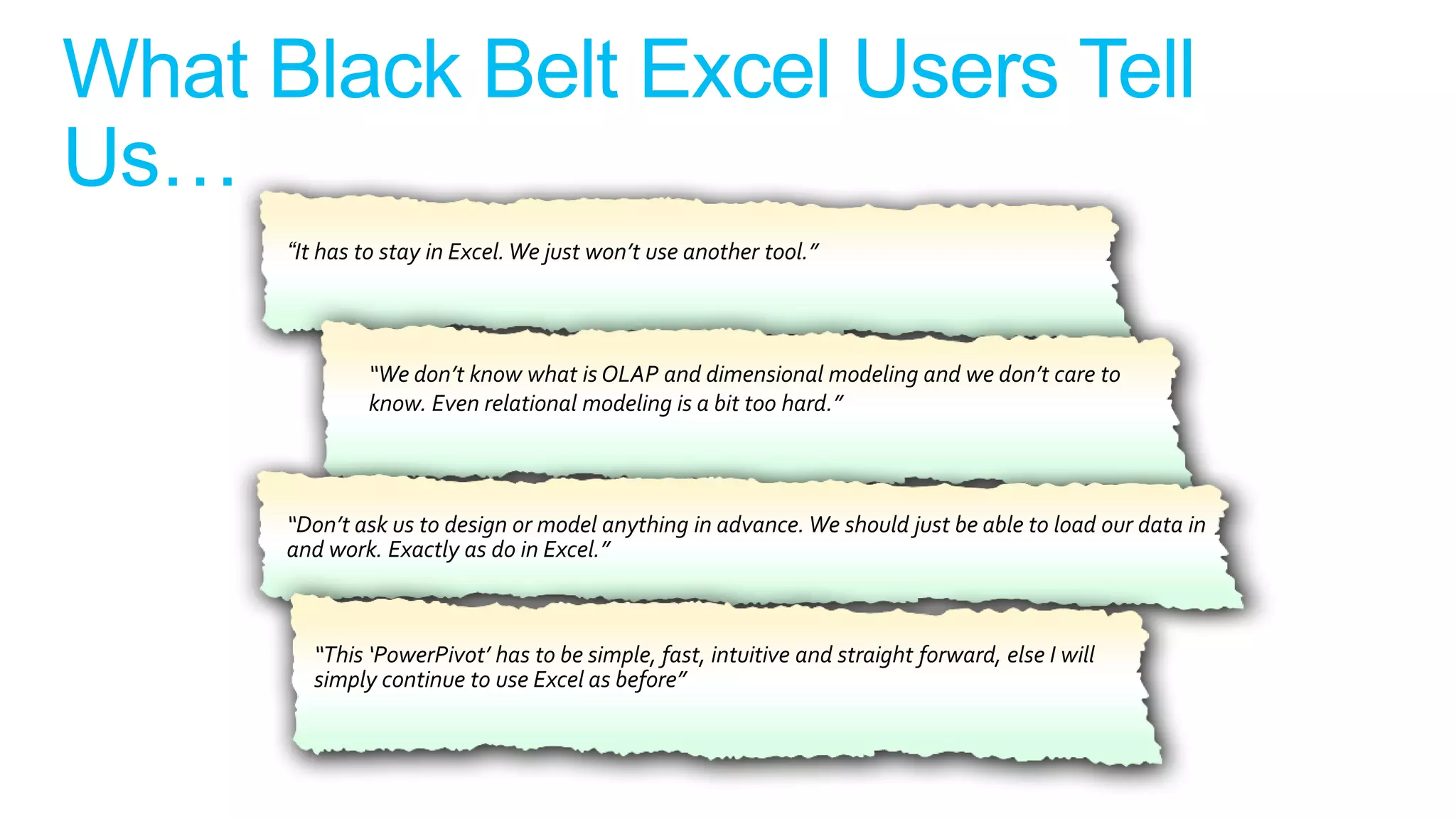 What Black Belt Excel Users Tell Us…

“It has to stay in Excel. We just won’t use another tool.”

“We don’t know what is OLAP and dimensional modeling and we don’t care to know. Even relational modeling is a bit too hard.”

“Don’t ask us to design or model anything in advance. We should just be able to load our data in and work. Exactly as do in Excel.”

“This ‘PowerPivot’ has to be simple, fast, intuitive and straight forward, else I will simply continue to use Excel as before”